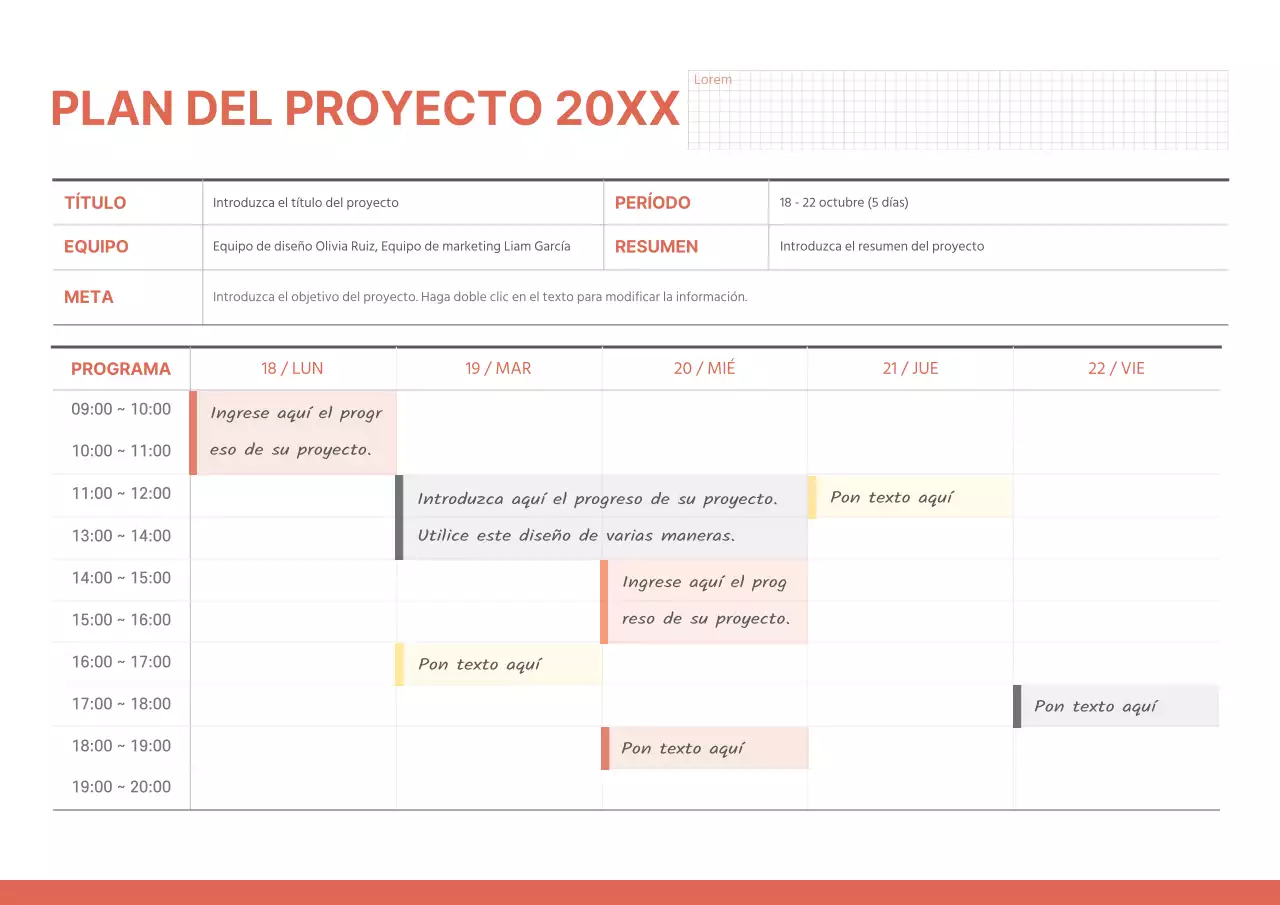 PLAN DEL PROYECTO 20XX

Lorem

| TÍTULO | Introduzca el título del proyecto | PERÍODO | 18 - 22 octubre (5 días) |
|---|---|---|---|
| EQUIPO | Equipo de diseño Olivia Ruiz, Equipo de marketing Liam García | RESUMEN | Introduzca el resumen del proyecto |
| META | Introduzca el objetivo del proyecto. Haga doble clic en el texto para modificar la información. | | |

| PROGRAMA | 18 / LUN | 19 / MAR | 20 / MIÉ | 21 / JUE | 22 / VIE |
|---|---|---|---|---|---|
| 09:00 ~ 10:00 | Ingrese aquí el progr | | | | |
| 10:00 ~ 11:00 | eso de su proyecto. | | | | |
| 11:00 ~ 12:00 | | Introduzca aquí el progreso de su proyecto. | | Pon texto aquí | |
| 13:00 ~ 14:00 | | Utilice este diseño de varias maneras. | | | |
| 14:00 ~ 15:00 | | | Ingrese aquí el prog | | |
| 15:00 ~ 16:00 | | | reso de su proyecto. | | |
| 16:00 ~ 17:00 | | Pon texto aquí | | | |
| 17:00 ~ 18:00 | | | | | Pon texto aquí |
| 18:00 ~ 19:00 | | | Pon texto aquí | | |
| 19:00 ~ 20:00 | | | | | |